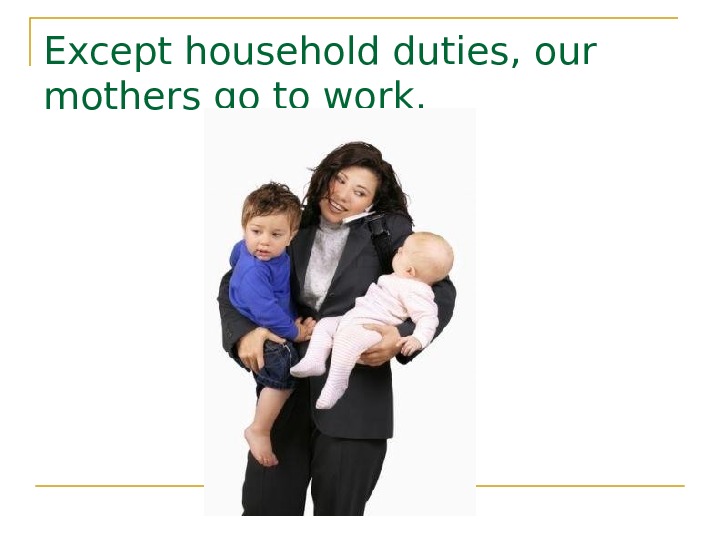 Except household duties, our mothers go to work.